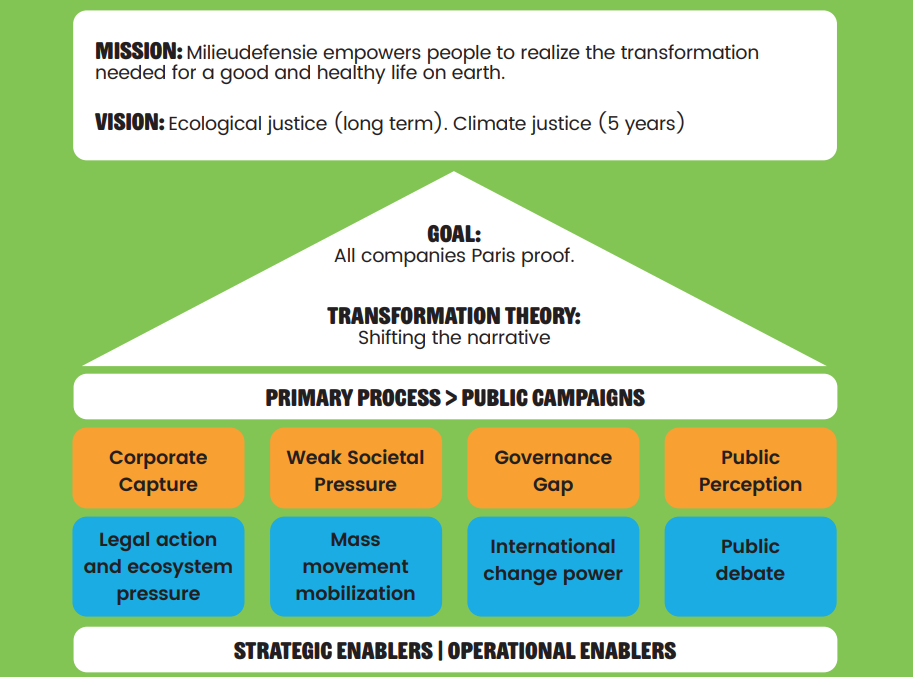 MISSION: Milieudefensie empowers people to realize the transformation needed for a good and healthy life on earth.

VISION: Ecological justice (long term). Climate justice (5 years)

GOAL:
All companies Paris proof.

TRANSFORMATION THEORY:
Shifting the narrative

PRIMARY PROCESS > PUBLIC CAMPAIGNS

Corporate Capture

Weak Societal Pressure

Governance Gap

Public Perception

Legal action and ecosystem pressure

Mass movement mobilization

International change power

Public debate

STRATEGIC ENABLERS | OPERATIONAL ENABLERS